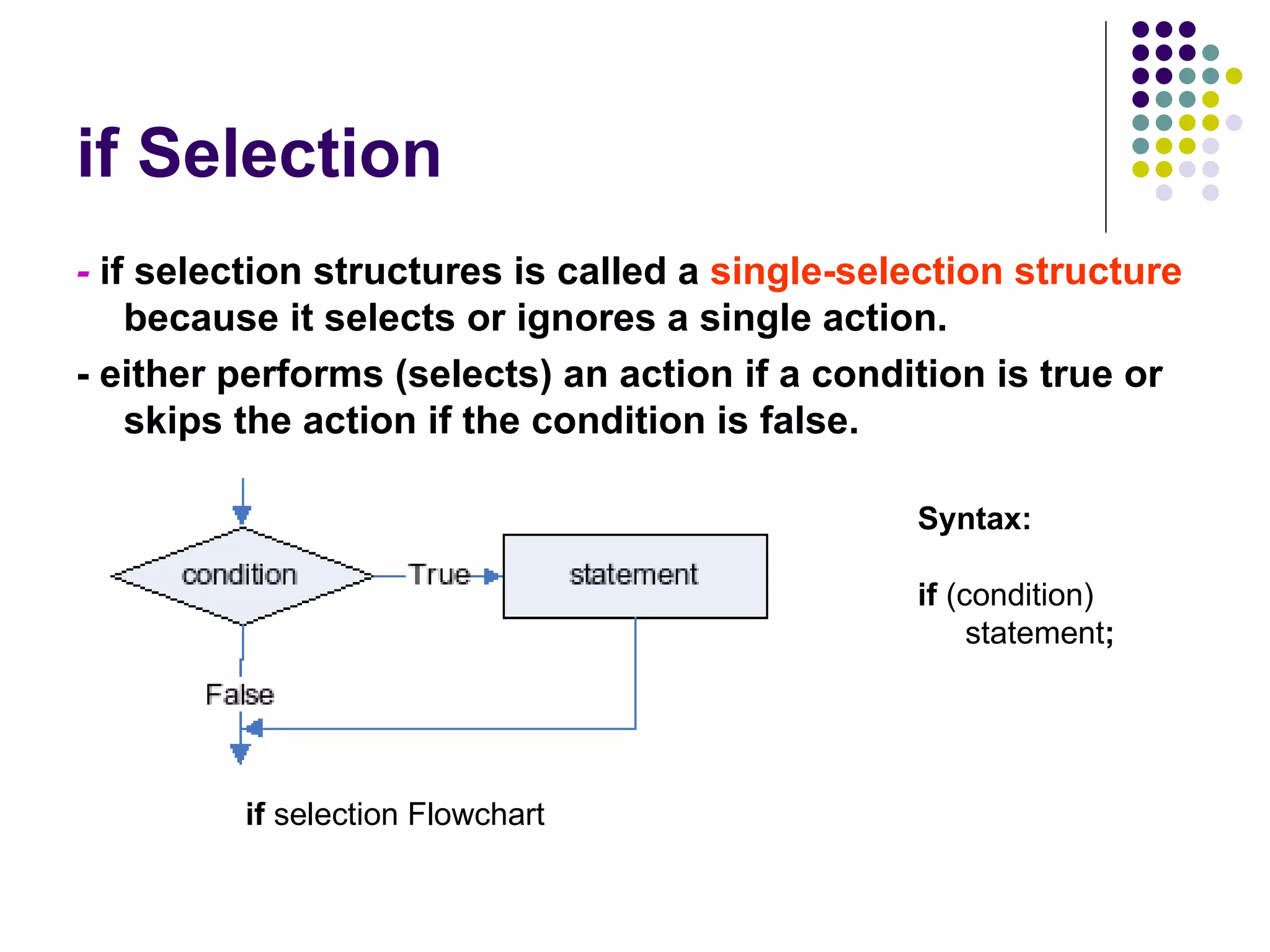 if Selection

- if selection structures is called a single-selection structure because it selects or ignores a single action.

- either performs (selects) an action if a condition is true or skips the action if the condition is false.

condition

True

statement

False

if selection Flowchart

Syntax:

if (condition)
statement;